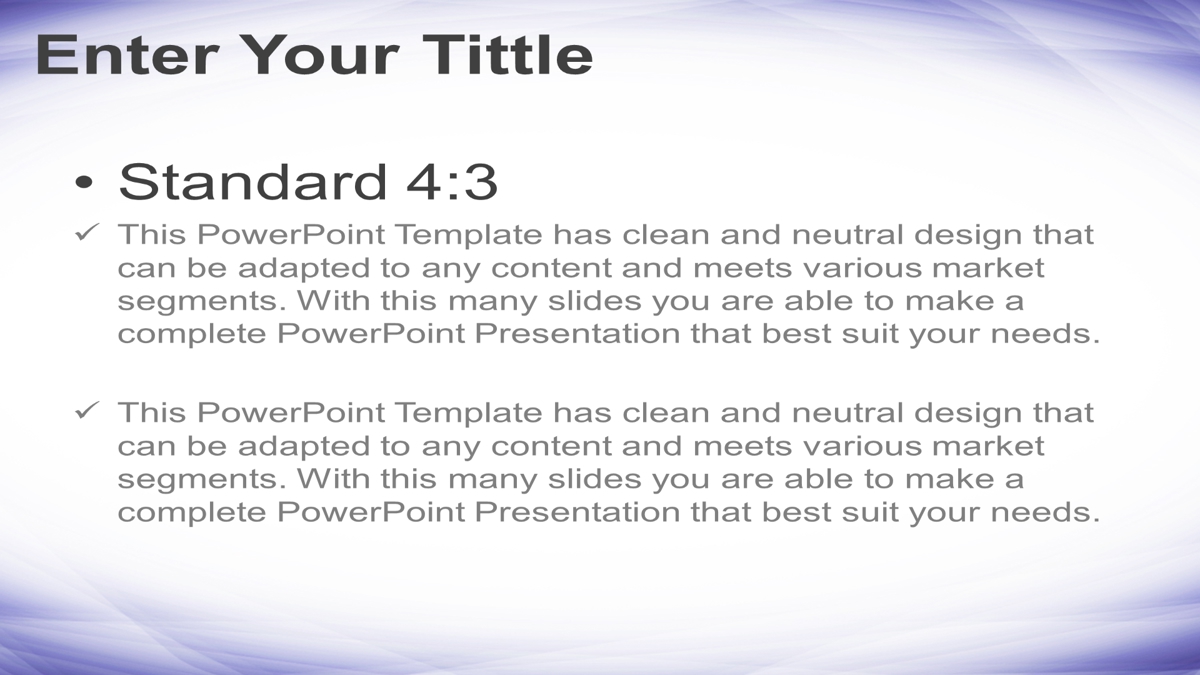 Enter Your Tittle

• Standard 4:3

✓ This PowerPoint Template has clean and neutral design that can be adapted to any content and meets various market segments. With this many slides you are able to make a complete PowerPoint Presentation that best suit your needs.

✓ This PowerPoint Template has clean and neutral design that can be adapted to any content and meets various market segments. With this many slides you are able to make a complete PowerPoint Presentation that best suit your needs.